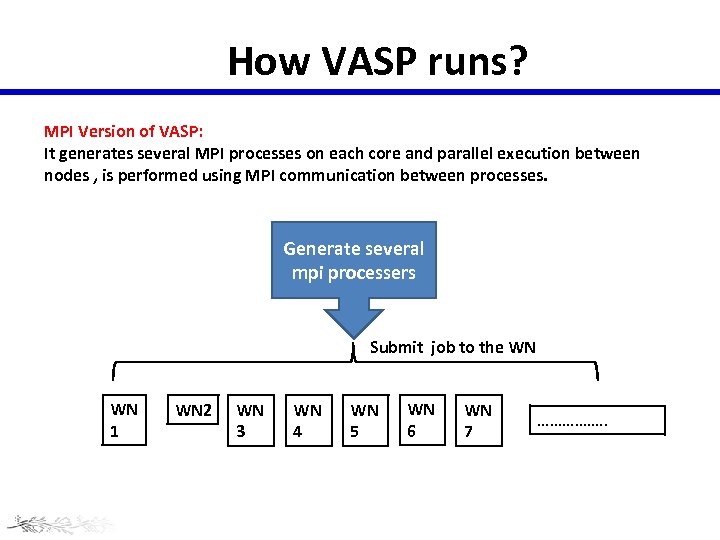 How VASP runs?

MPI Version of VASP:
It generates several MPI processes on each core and parallel execution between nodes , is performed using MPI communication between processes.

Generate several mpi processers

Submit job to the WN

WN 1

WN2

WN 3

WN 4

WN 5

WN 6

WN 7

……………..